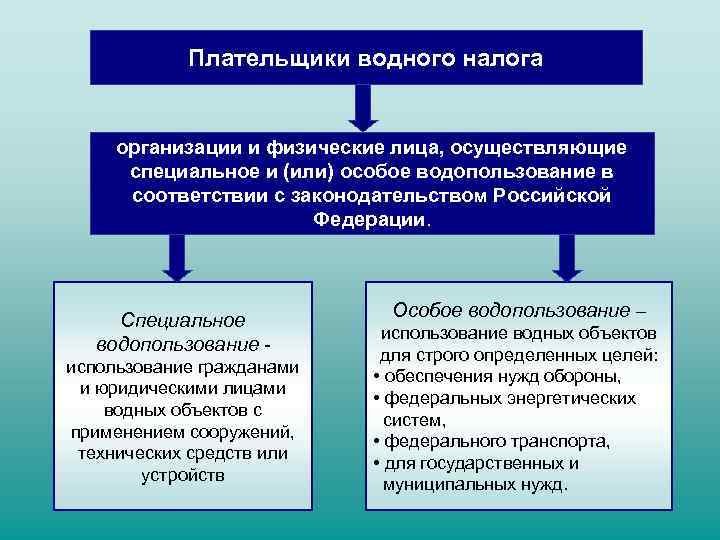 Плательщики водного налога

организации и физические лица, осуществляющие специальное и (или) особое водопользование в соответствии с законодательством Российской Федерации.

Специальное водопользование - использование гражданами и юридическими лицами водных объектов с применением сооружений, технических средств или устройств

Особое водопользование – использование водных объектов для строго определенных целей:
• обеспечения нужд обороны,
• федеральных энергетических систем,
• федерального транспорта,
• для государственных и муниципальных нужд.